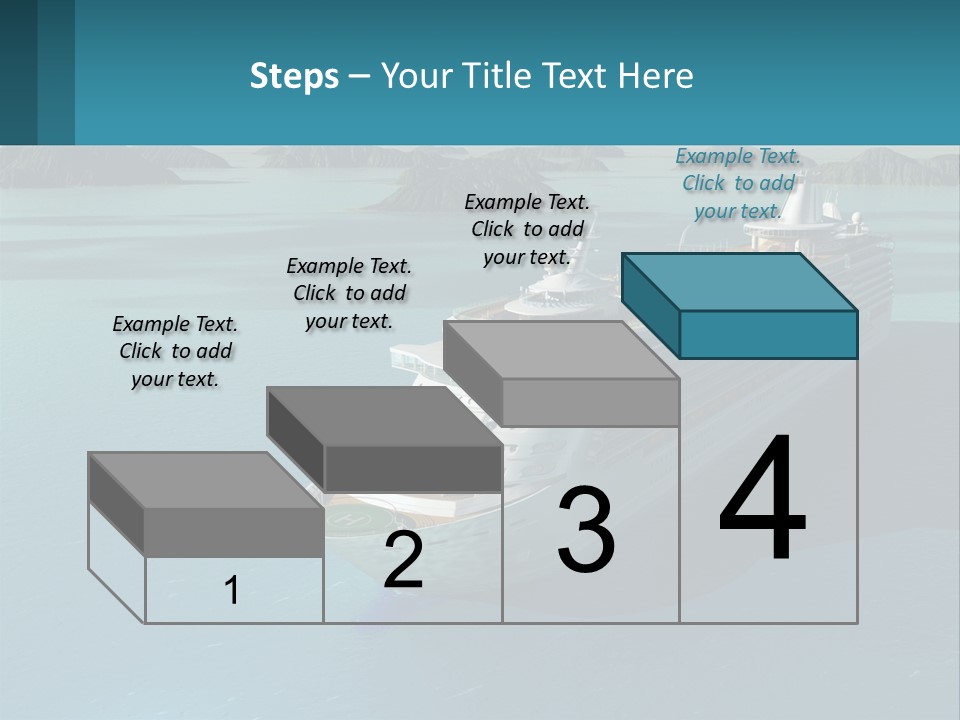 Steps – Your Title Text Here

Example Text. Click to add your text.

Example Text. Click to add your text.

Example Text. Click to add your text.

Example Text. Click to add your text.

1

2

3

4